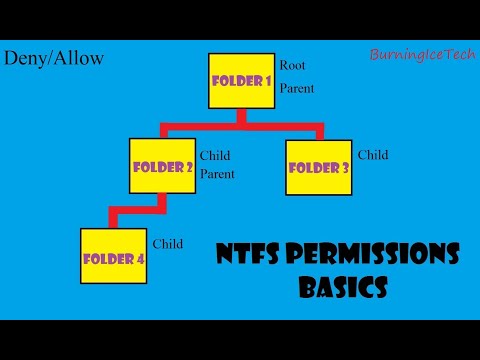 Deny/Allow

BurningIceTech

FOLDER 1
Root
Parent

FOLDER 2
Child
Parent

FOLDER 3
Child

FOLDER 4
Child

NTFS PERMISSIONS BASICS